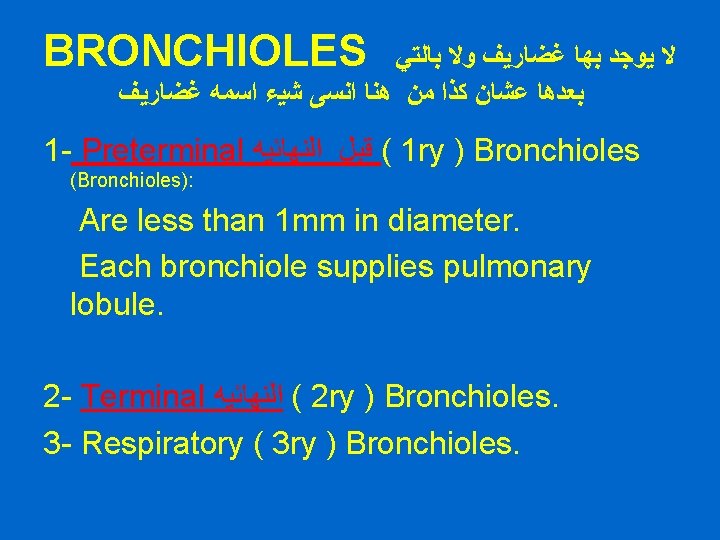 BRONCHIOLES لا يوجد بها غضاريف ولا بالتي بعدها عشان كذا من هنا انسى شيء اسمه غضاريف

1- Preterminal قبل النهائيه ( 1ry ) Bronchioles (Bronchioles):

Are less than 1mm in diameter.

Each bronchiole supplies pulmonary lobule.

2- Terminal النهائيه ( 2ry ) Bronchioles.

3- Respiratory ( 3ry ) Bronchioles.